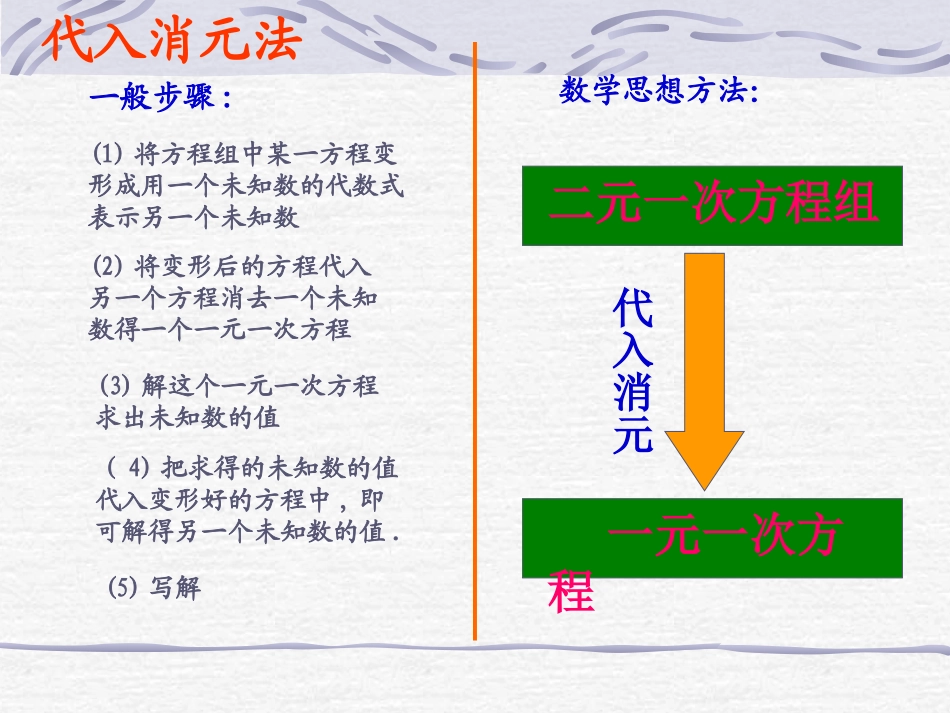 代入消元法

一般步骤：

(1) 将方程组中某一方程变形成用一个未知数的代数式表示另一个未知数

(2) 将变形后的方程代入另一个方程消去一个未知数得一个一元一次方程

(3) 解这个一元一次方程求出未知数的值

( 4) 把求得的未知数的值代入变形好的方程中，即可解得另一个未知数的值.

(5) 写解

数学思想方法:

二元一次方程组

代入消元

一元一次方程